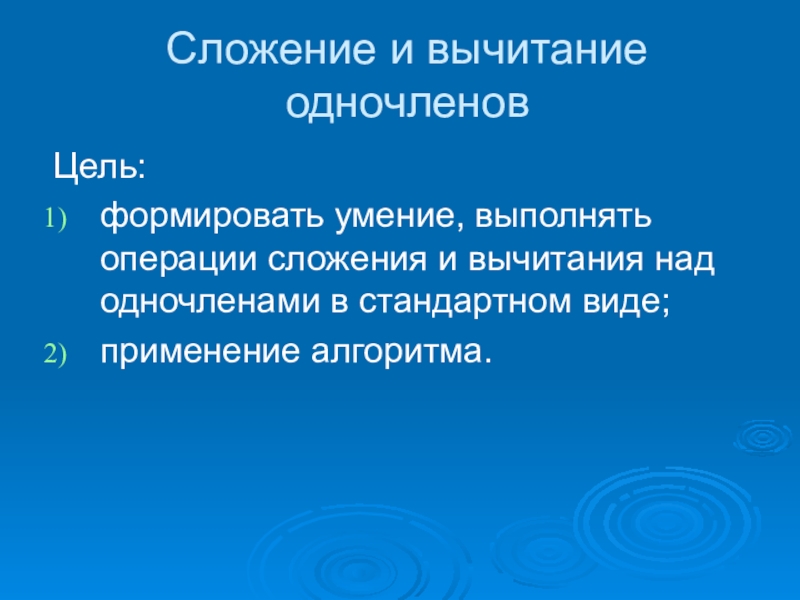 Сложение и вычитание одночленов

Цель:

1) формировать умение, выполнять операции сложения и вычитания над одночленами в стандартном виде;
2) применение алгоритма.